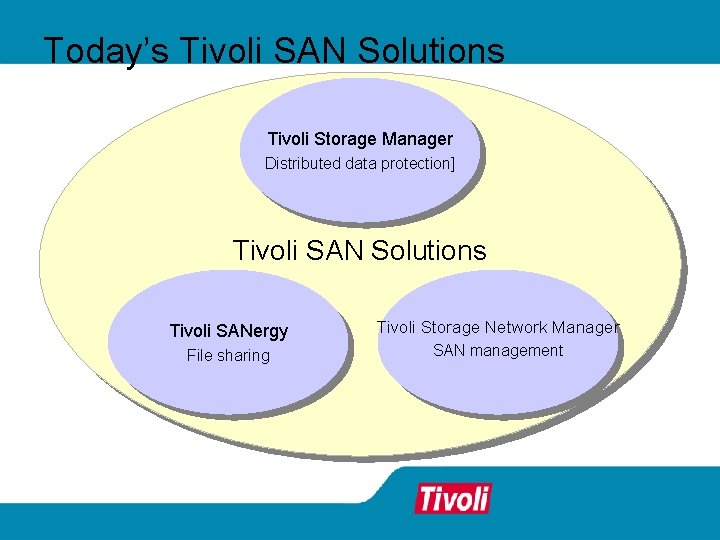 Today's Tivoli SAN Solutions

Tivoli Storage Manager
Distributed data protection]

Tivoli SAN Solutions

Tivoli SANergy
File sharing

Tivoli Storage Network Manager
SAN management

Tivoli